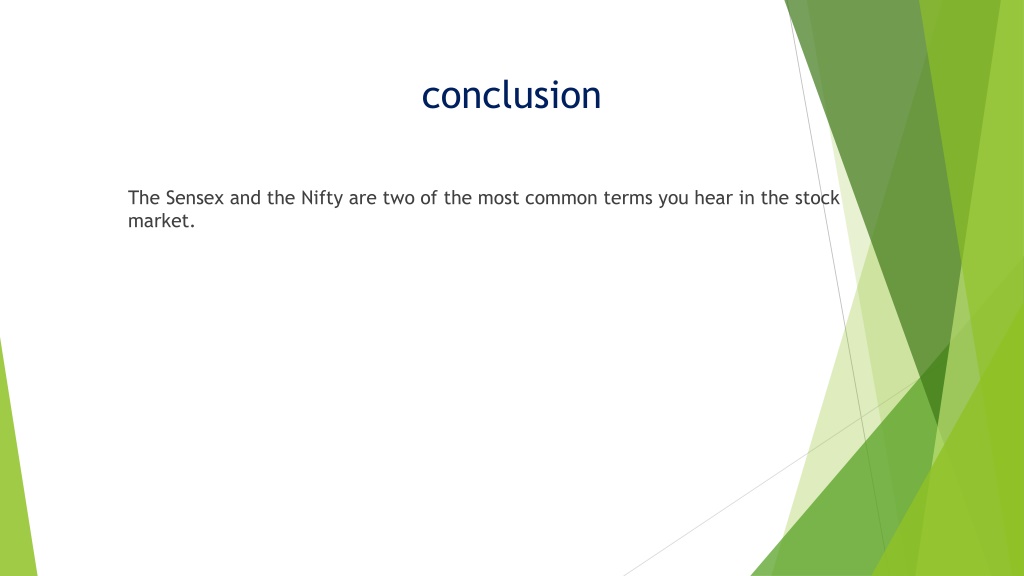 conclusion

The Sensex and the Nifty are two of the most common terms you hear in the stock market.